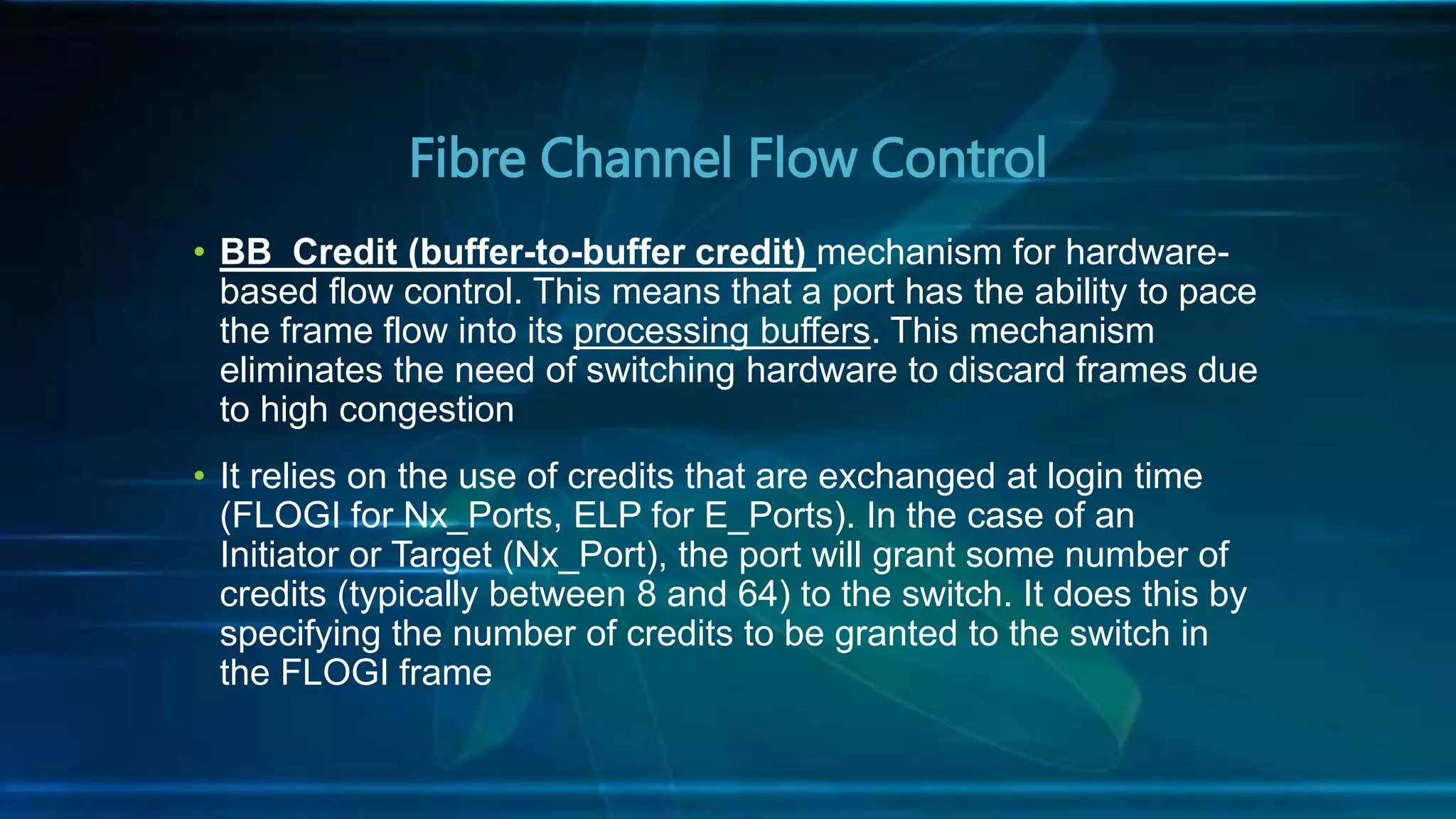 Fibre Channel Flow Control

• BB_Credit (buffer-to-buffer credit) mechanism for hardware-based flow control. This means that a port has the ability to pace the frame flow into its processing buffers. This mechanism eliminates the need of switching hardware to discard frames due to high congestion

• It relies on the use of credits that are exchanged at login time (FLOGI for Nx_Ports, ELP for E_Ports). In the case of an Initiator or Target (Nx_Port), the port will grant some number of credits (typically between 8 and 64) to the switch. It does this by specifying the number of credits to be granted to the switch in the FLOGI frame